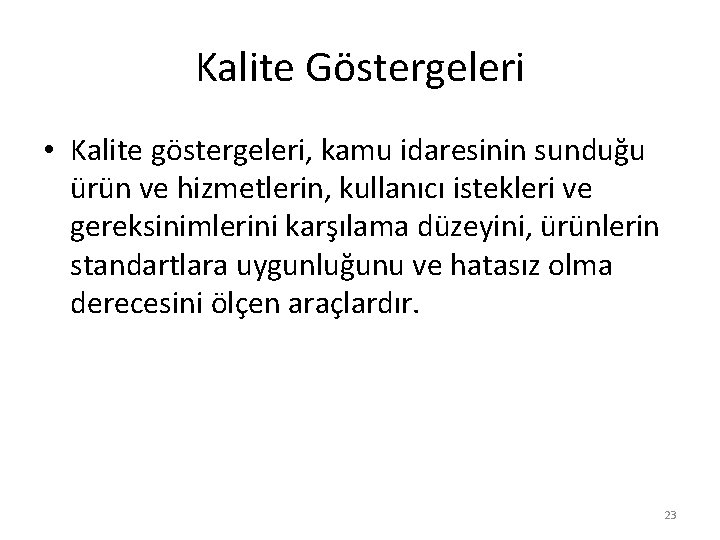 Kalite Göstergeleri

• Kalite göstergeleri, kamu idaresinin sunduğu ürün ve hizmetlerin, kullanıcı istekleri ve gereksinimlerini karşılama düzeyini, ürünlerin standartlara uygunluğunu ve hatasız olma derecesini ölçen araçlardır.

23